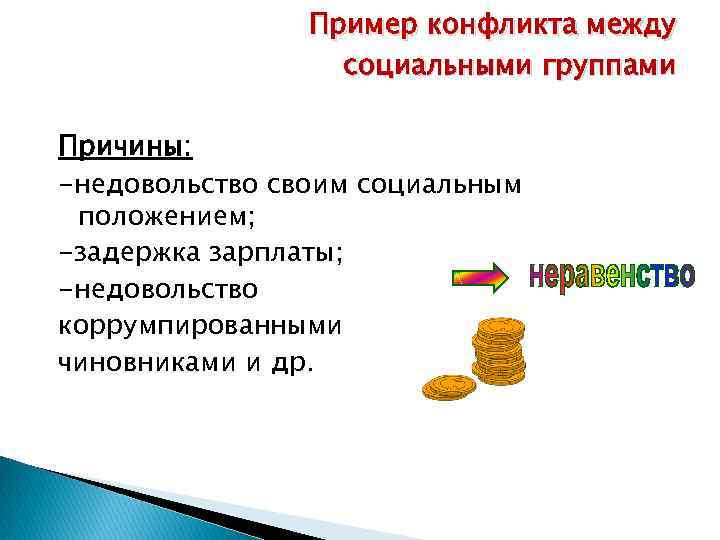 Пример конфликта между социальными группами

Причины:
-недовольство своим социальным положением;
-задержка зарплаты;
-недовольство коррумпированными чиновниками и др.

неравенство